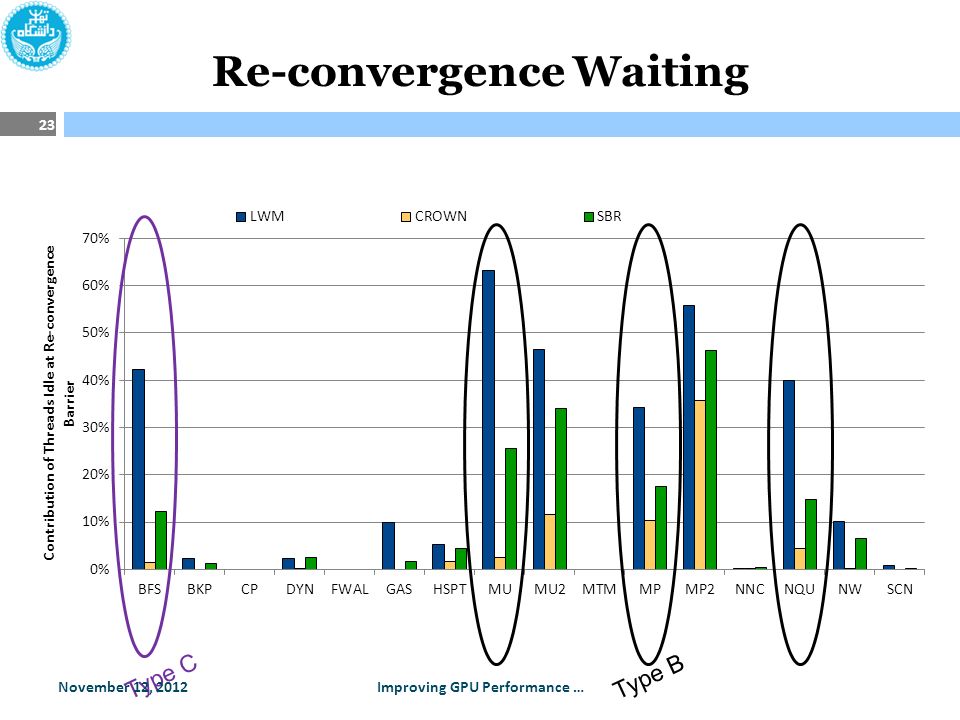 دانشگاه تهران

Re-convergence Waiting

23

LWM CROWN SBR

Contribution of Threads Idle at Re-convergence Barrier

70%
60%
50%
40%
30%
20%
10%
0%

BFS BKP CP DYN FWAL GAS HSPT MU MU2 MTM MP MP2 NNC NQU NW SCN

Type C

Type B

November 12, 2012

Improving GPU Performance ...